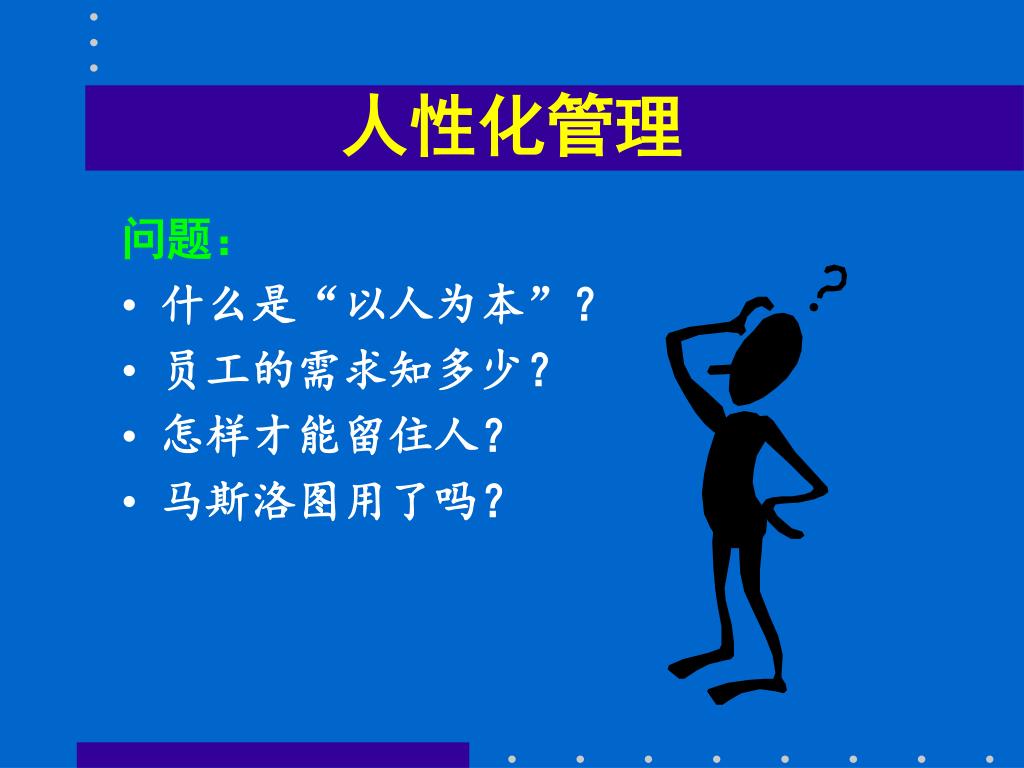 人性化管理

问题：

• 什么是“以人为本”？
• 员工的需求知多少？
• 怎样才能留住人？
• 马斯洛图用了吗？

?